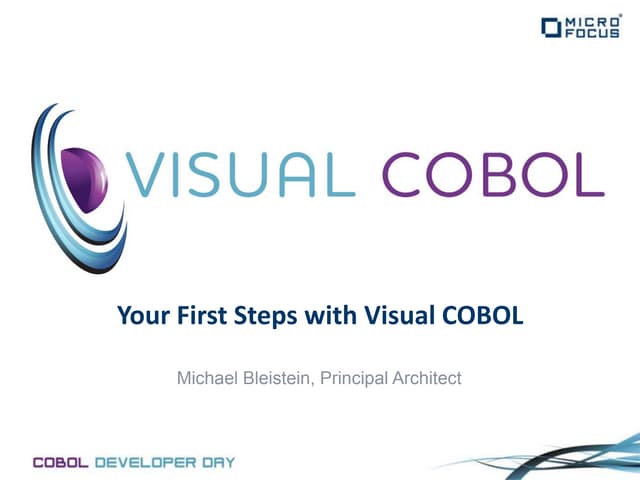 MICRO FOCUS

VISUAL COBOL

Your First Steps with Visual COBOL

Michael Bleistein, Principal Architect

COBOL DEVELOPER DAY